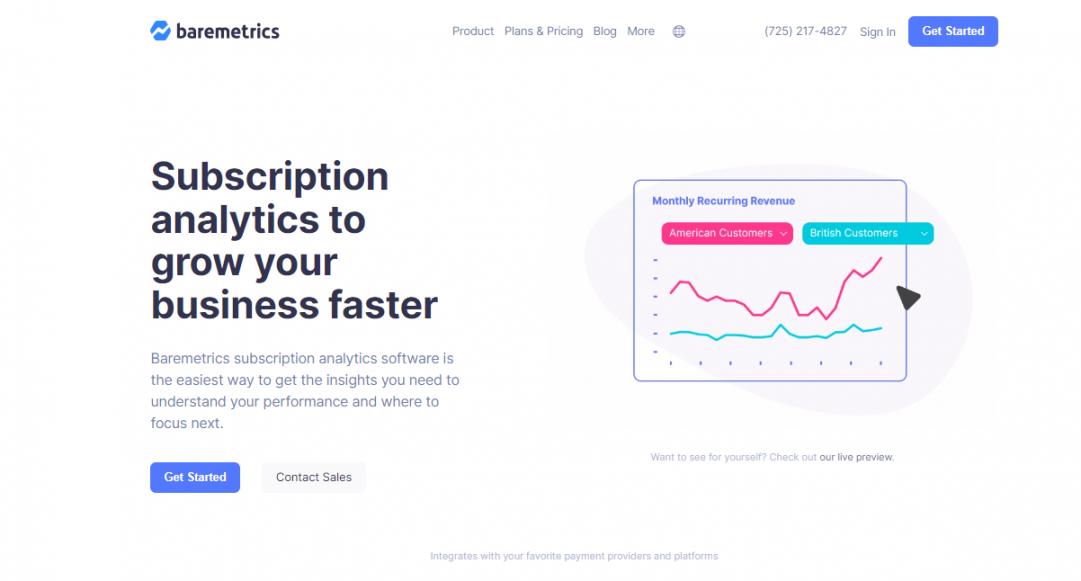 baremetrics

Product Plans & Pricing Blog More

(725) 217-4827 Sign In Get Started

Subscription analytics to grow your business faster

Baremetrics subscription analytics software is the easiest way to get the insights you need to understand your performance and where to focus next.

Get Started Contact Sales

Monthly Recurring Revenue

American Customers British Customers

Want to see for yourself? Check out our live preview.

Integrates with your favorite payment providers and platforms